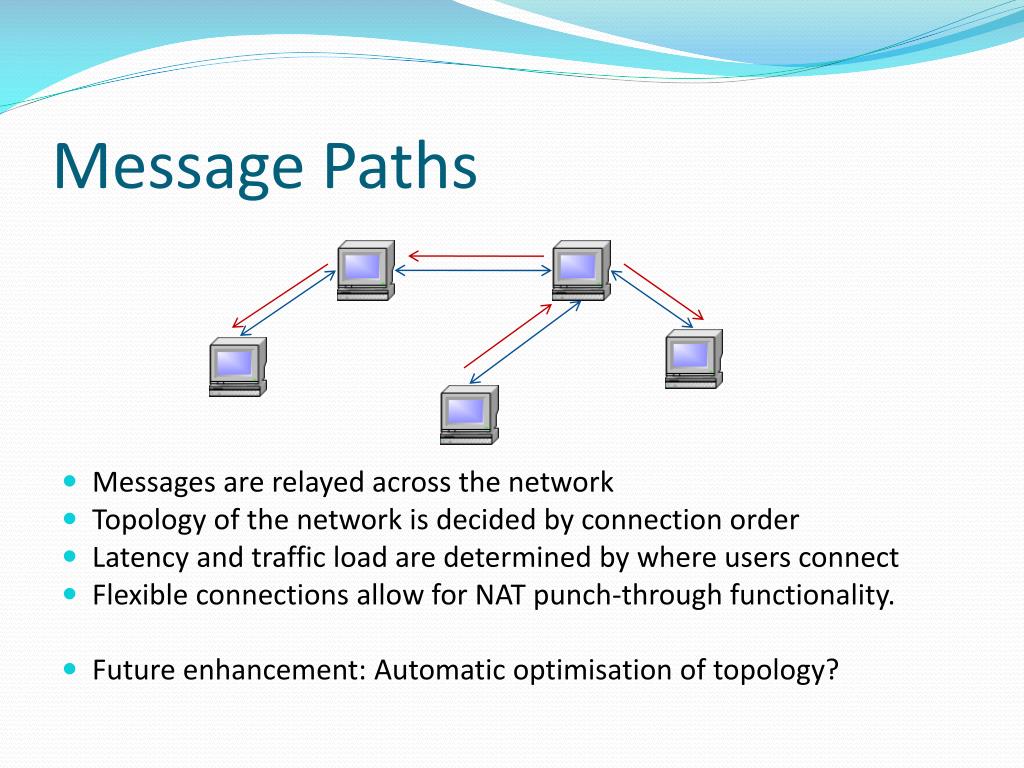 Message Paths

- Messages are relayed across the network
- Topology of the network is decided by connection order
- Latency and traffic load are determined by where users connect
- Flexible connections allow for NAT punch-through functionality.

- Future enhancement: Automatic optimisation of topology?